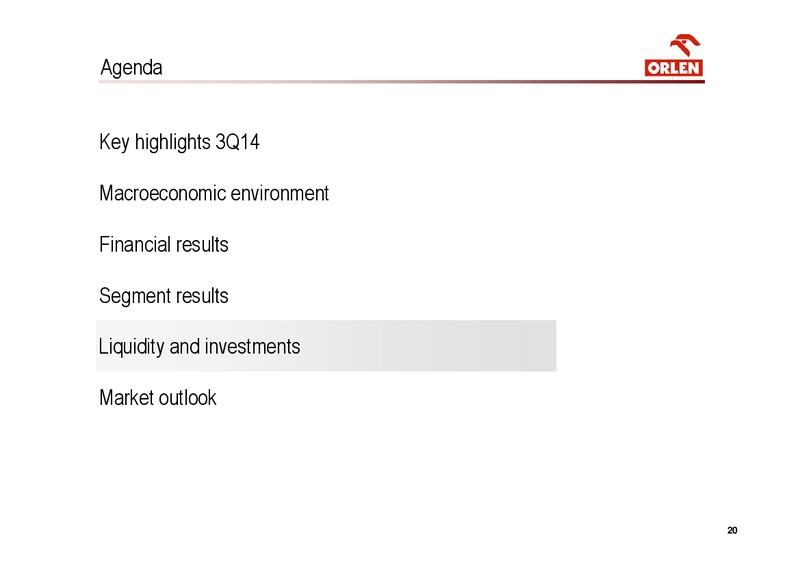 Agenda

ORLEN

Key highlights 3Q14

Macroeconomic environment

Financial results

Segment results

Liquidity and investments

Market outlook

20